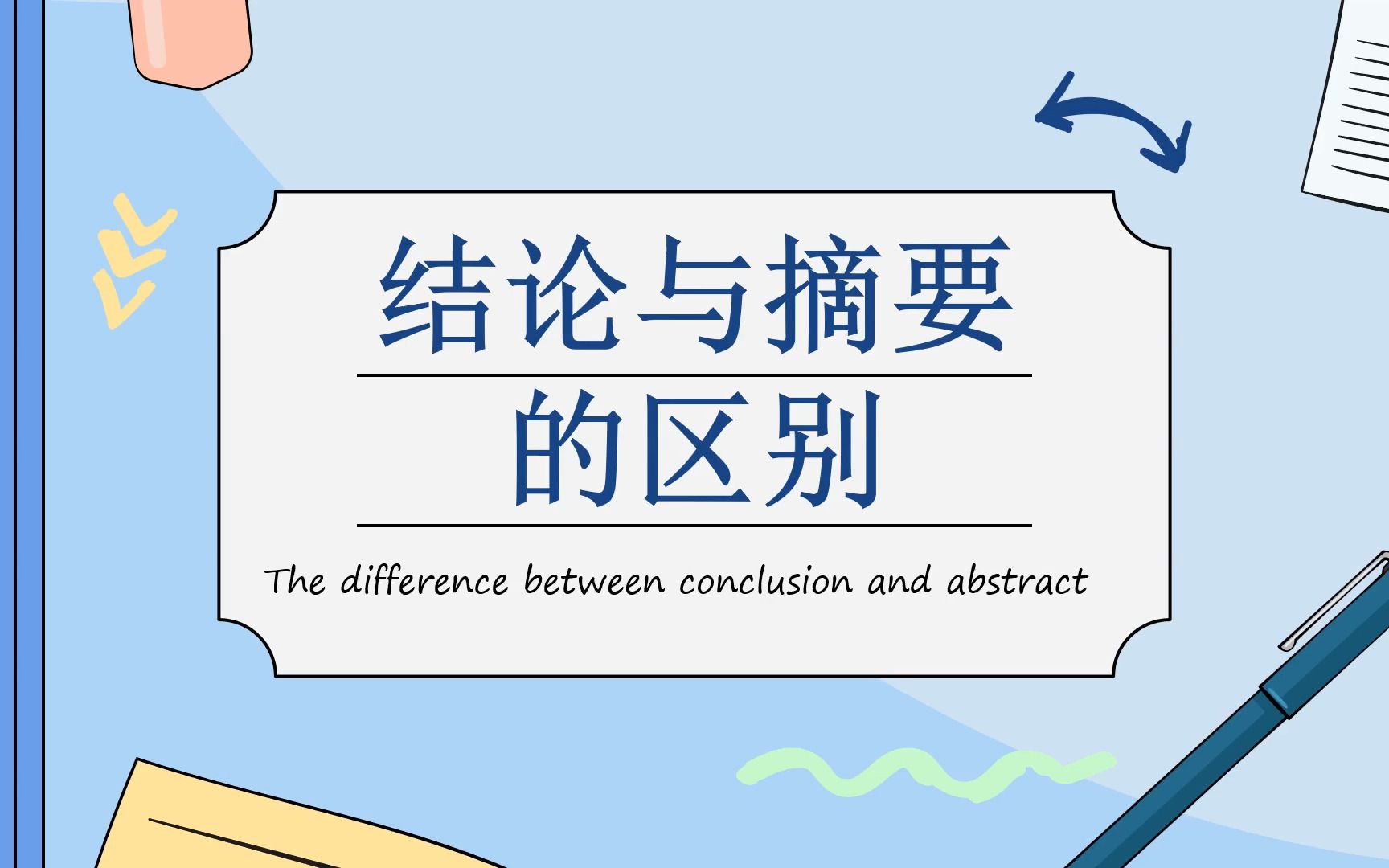 结论与摘要
的区别

The difference between conclusion and abstract